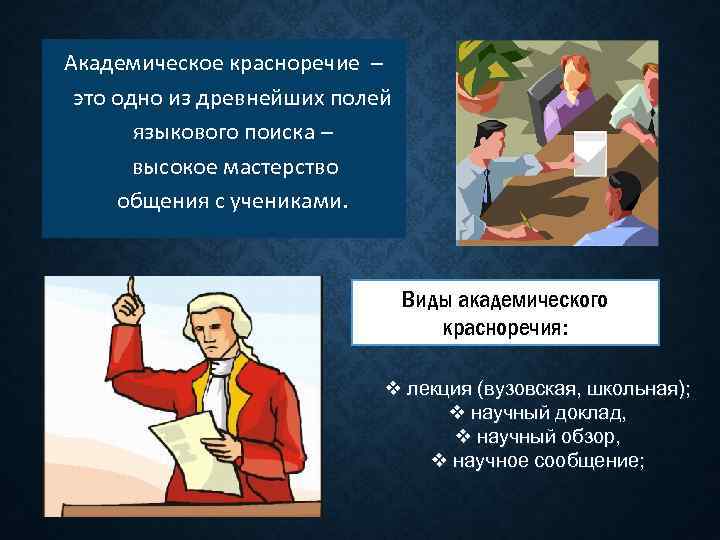 Академическое красноречие – это одно из древнейших полей языкового поиска – высокое мастерство общения с учениками.

Виды академического красноречия:

❖ лекция (вузовская, школьная);
❖ научный доклад,
❖ научный обзор,
❖ научное сообщение;